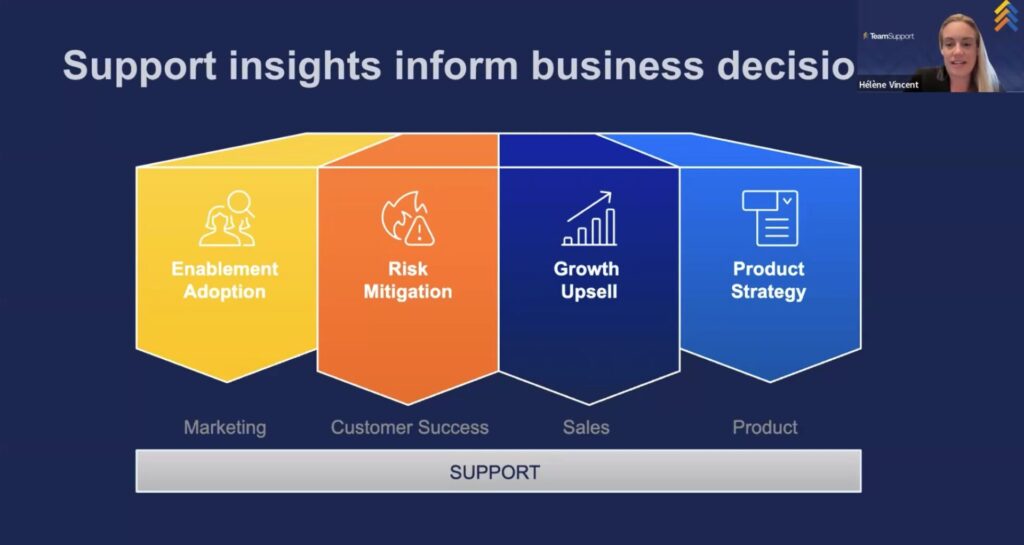 Support insights inform business decisio

TeamSupport

Hélène Vincent

Enablement Adoption

Risk Mitigation

Growth Upsell

Product Strategy

Marketing

Customer Success

Sales

Product

SUPPORT